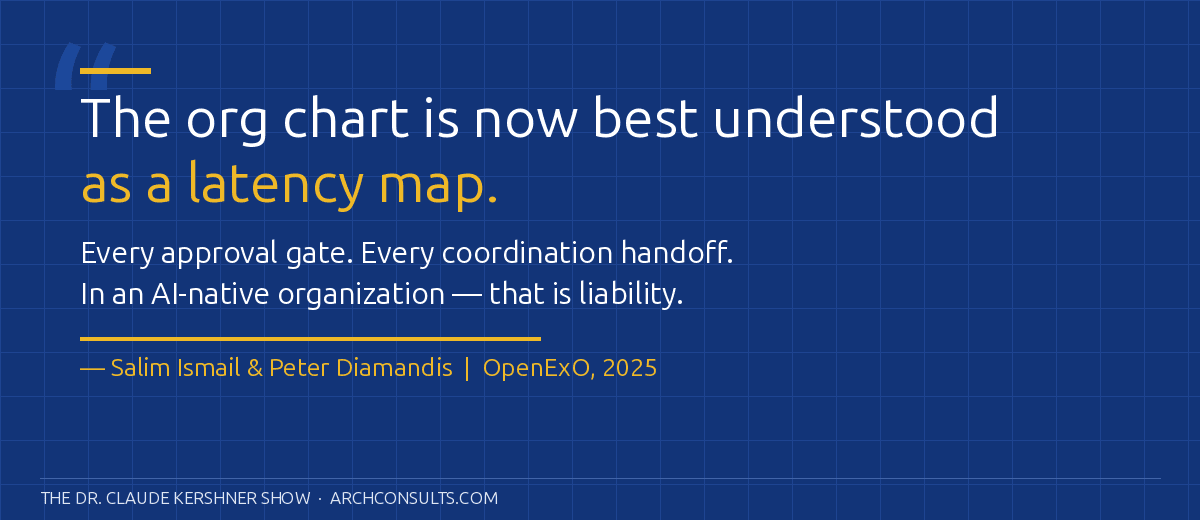 “

The org chart is now best understood as a latency map.

Every approval gate. Every coordination handoff.
In an AI-native organization — that is liability.

— Salim Ismail & Peter Diamandis | OpenExO, 2025

THE DR. CLAUDE KERSHNER SHOW · ARCHCONSULTS.COM